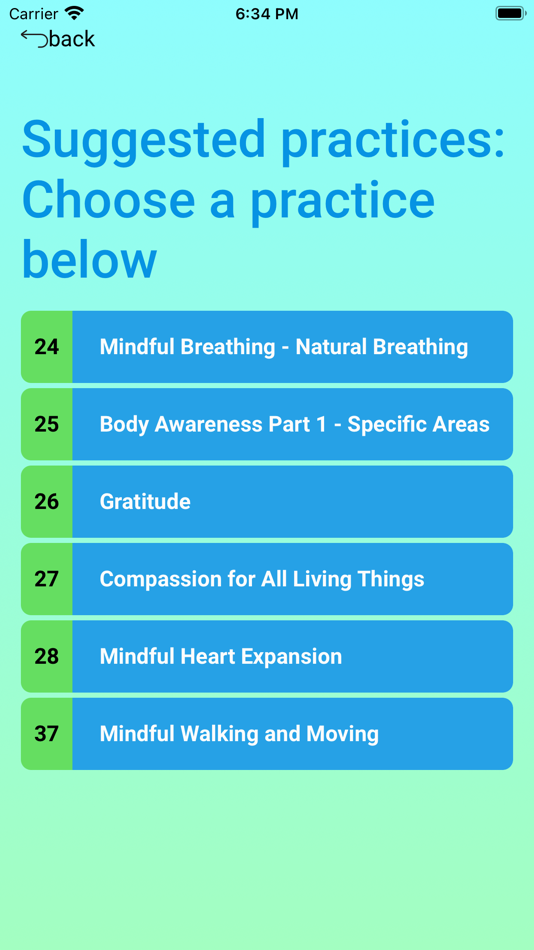 Carrier 6:34 PM

back

Suggested practices: Choose a practice below

24 Mindful Breathing - Natural Breathing

25 Body Awareness Part 1 - Specific Areas

26 Gratitude

27 Compassion for All Living Things

28 Mindful Heart Expansion

37 Mindful Walking and Moving